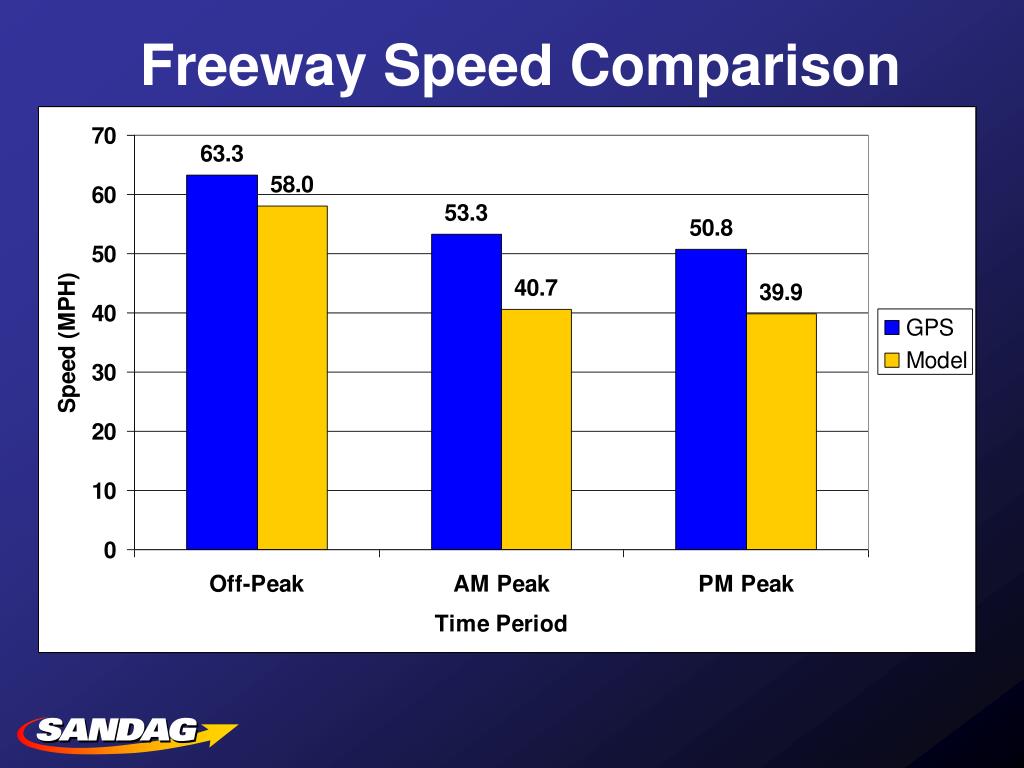 Freeway Speed Comparison

Speed (MPH)

70
60
50
40
30
20
10
0

63.3
58.0
53.3
40.7
50.8
39.9

Off-Peak
AM Peak
PM Peak

Time Period

GPS
Model

SANDAG